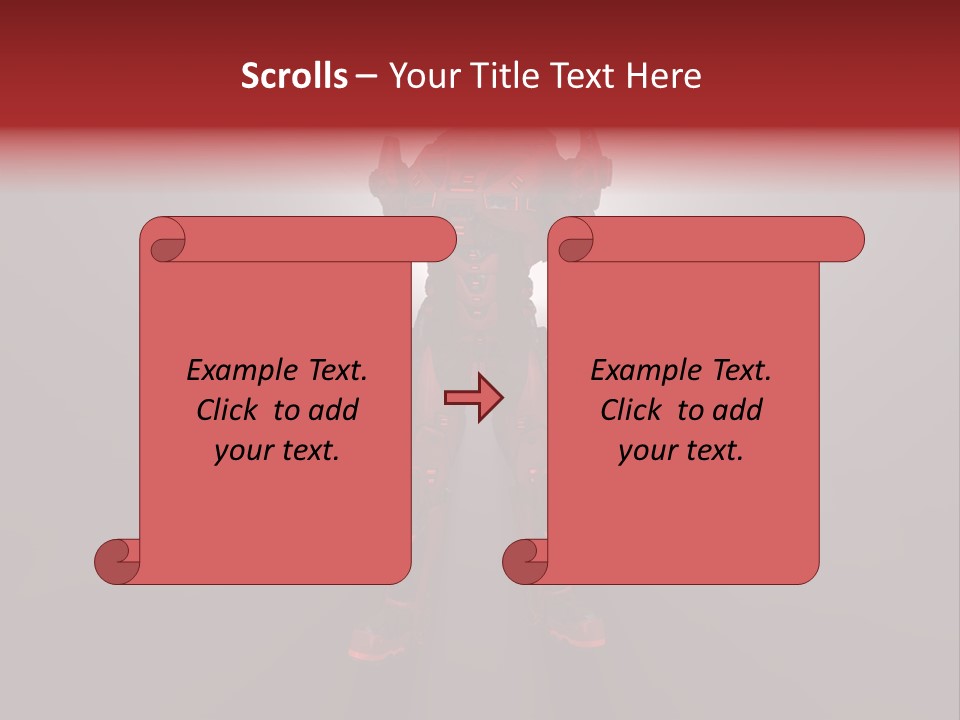 Scrolls – Your Title Text Here

Example Text. Click to add your text.

Example Text. Click to add your text.